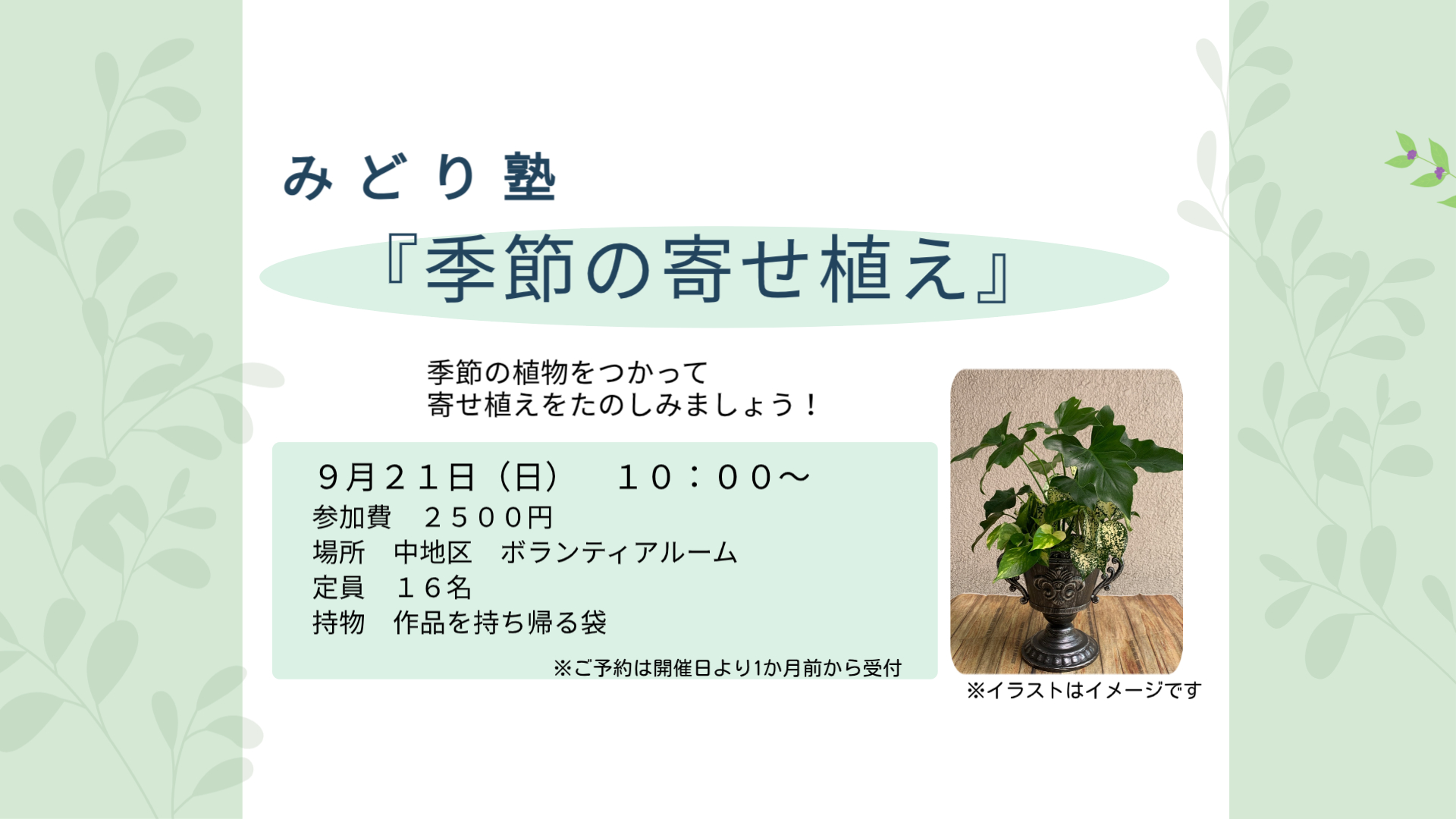 みどり塾

『季節の寄せ植え』

季節の植物をつかって
寄せ植えをたのしみましょう！

９月２１日（日）　１０：００～
参加費　２５００円
場所　中地区　ボランティアルーム
定員　１６名
持物　作品を持ち帰る袋

※ご予約は開催日より1か月前から受付

※イラストはイメージです